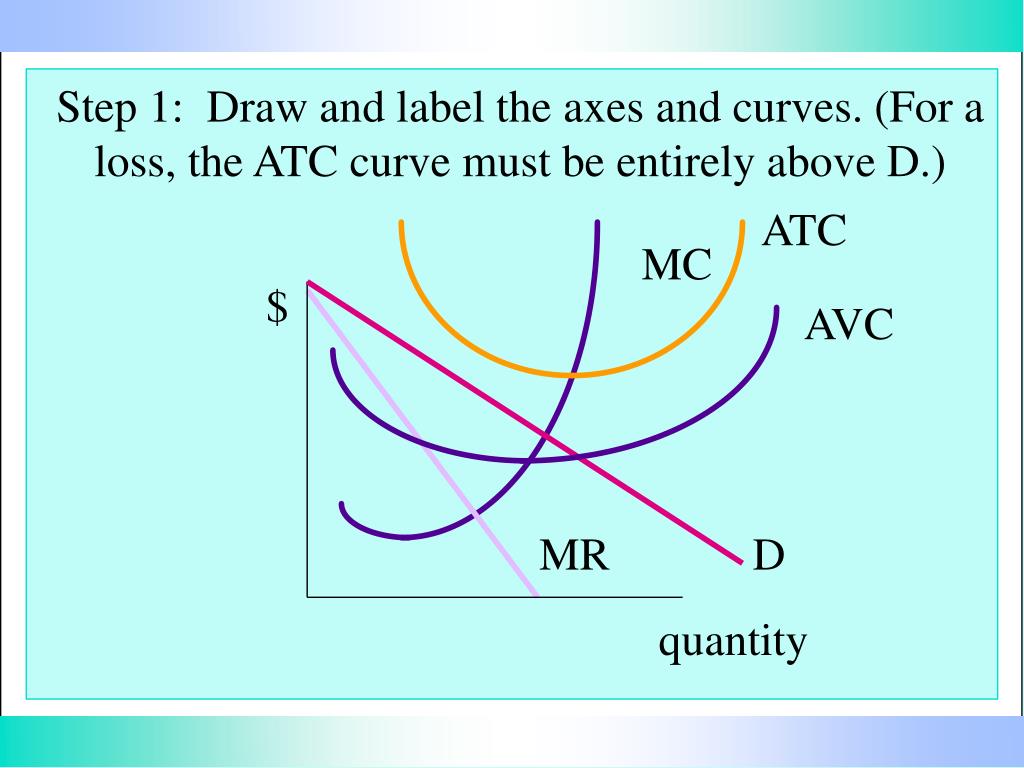 Step 1: Draw and label the axes and curves. (For a loss, the ATC curve must be entirely above D.)

ATC
MC
$
AVC
MR
D
quantity